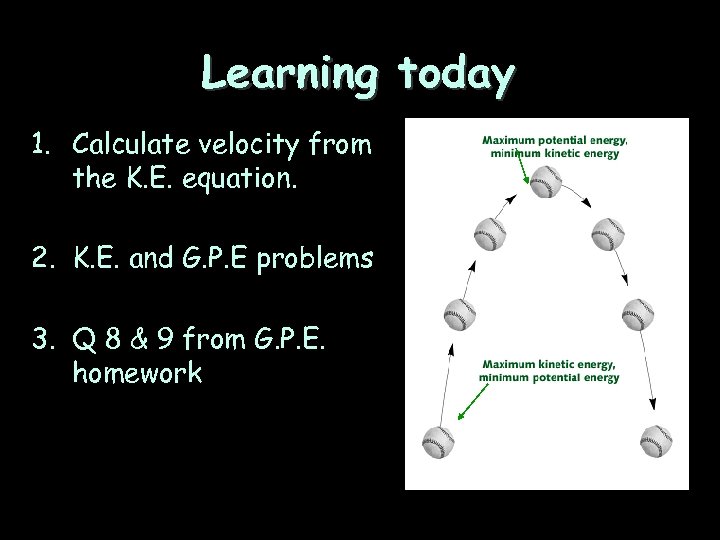 Learning today

1. Calculate velocity from the K.E. equation.

2. K.E. and G.P.E problems

3. Q 8 & 9 from G.P.E. homework

Maximum potential energy, minimum kinetic energy

Maximum kinetic energy, minimum potential energy